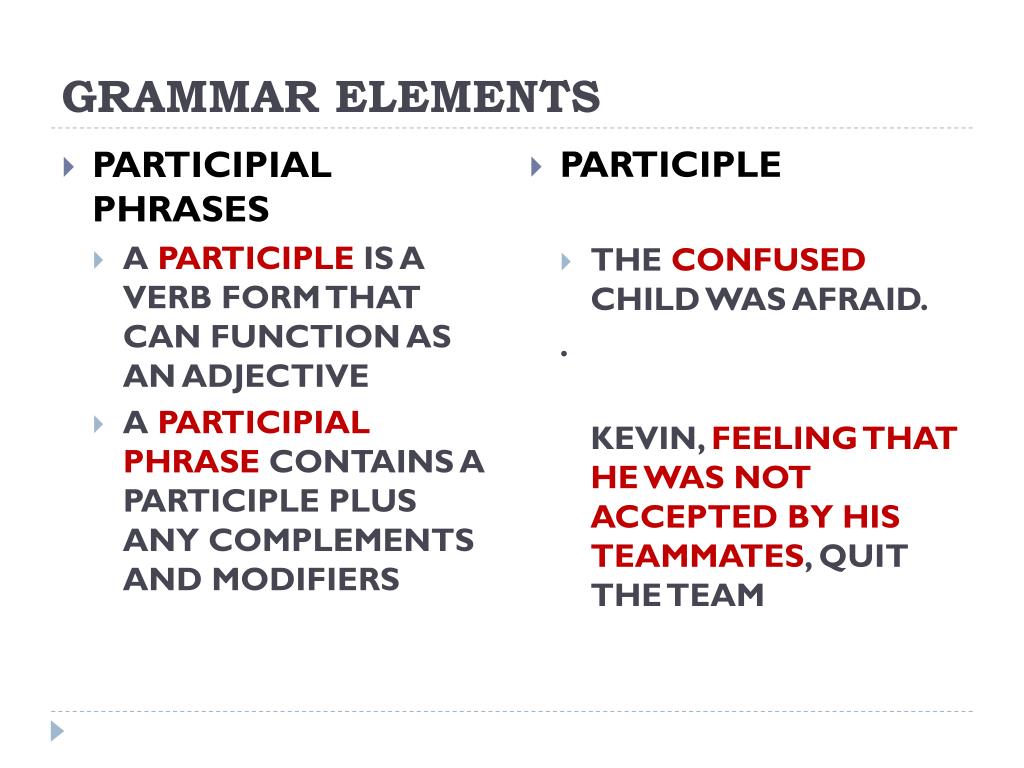 GRAMMAR ELEMENTS

PARTICIPIAL PHRASES

A PARTICIPLE IS A VERB FORM THAT CAN FUNCTION AS AN ADJECTIVE

A PARTICIPIAL PHRASE CONTAINS A PARTICIPLE PLUS ANY COMPLEMENTS AND MODIFIERS

PARTICIPLE

THE CONFUSED CHILD WAS AFRAID.

.

KEVIN, FEELING THAT HE WAS NOT ACCEPTED BY HIS TEAMMATES, QUIT THE TEAM